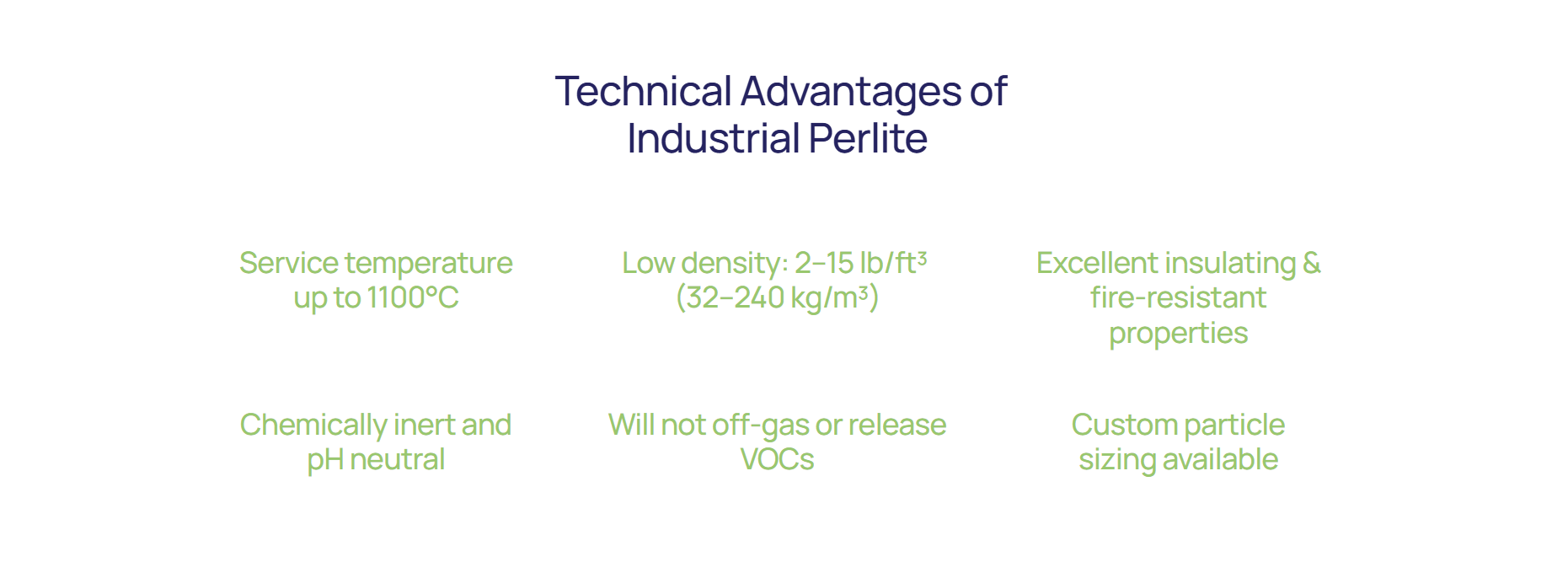 Technical Advantages of Industrial Perlite

Service temperature up to 1100°C

Low density: 2–15 lb/ft³ (32–240 kg/m³)

Excellent insulating & fire-resistant properties

Chemically inert and pH neutral

Will not off-gas or release VOCs

Custom particle sizing available